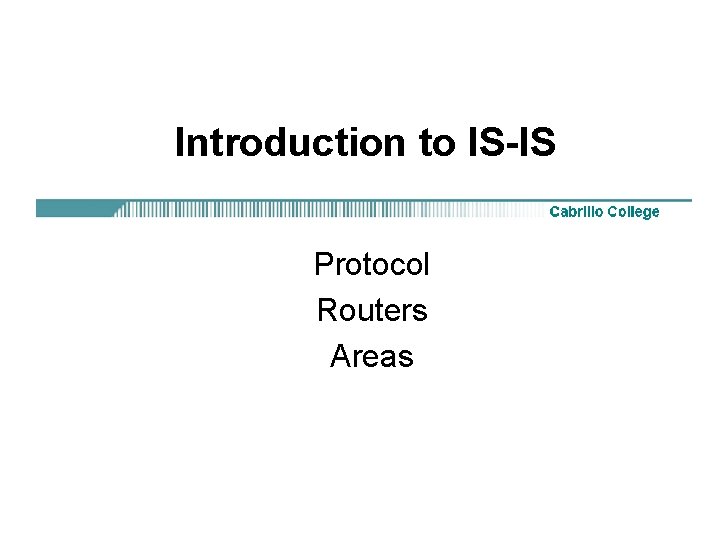 Introduction to IS-IS

Cabrillo College

Protocol
Routers
Areas